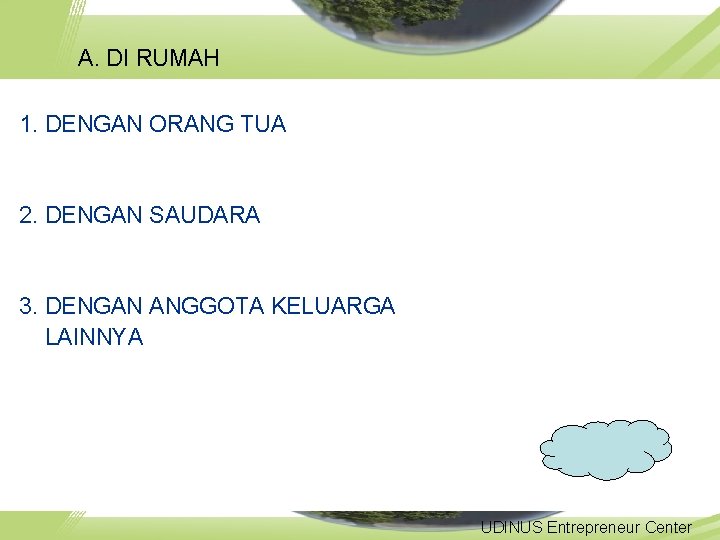 A. DI RUMAH

1. DENGAN ORANG TUA

2. DENGAN SAUDARA

3. DENGAN ANGGOTA KELUARGA LAINNYA

UDINUS Entrepreneur Center